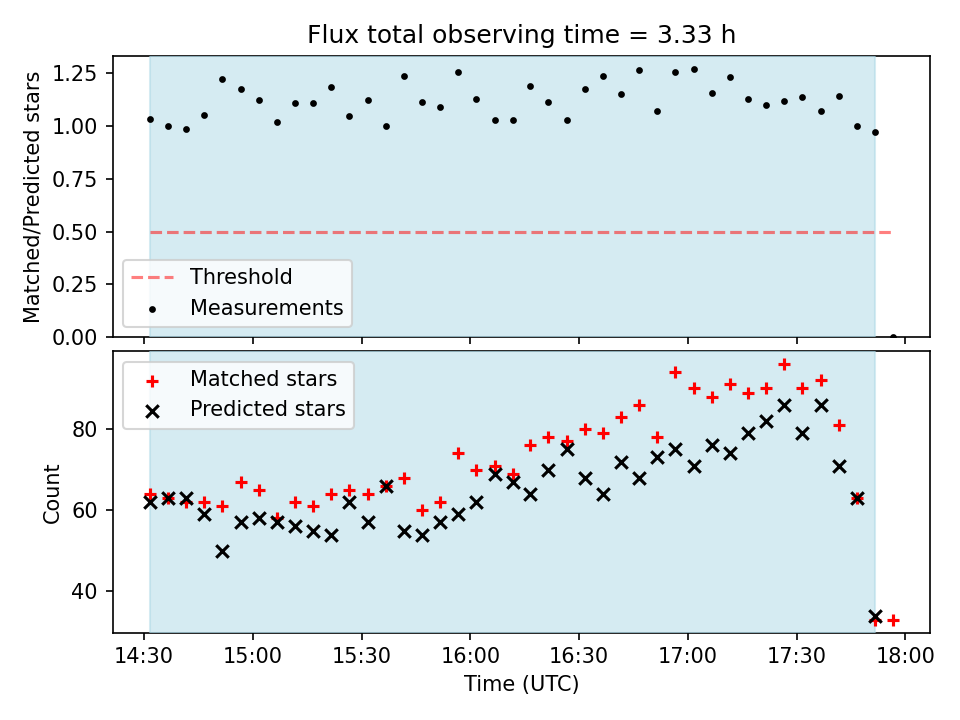 Flux total observing time = 3.33 h

Matched/Predicted stars

1.25
1.00
0.75
0.50
0.25
0.00

Threshold
Measurements

Matched stars
Predicted stars

Count

80
60
40

14:30
15:00
15:30
16:00
16:30
17:00
17:30
18:00

Time (UTC)